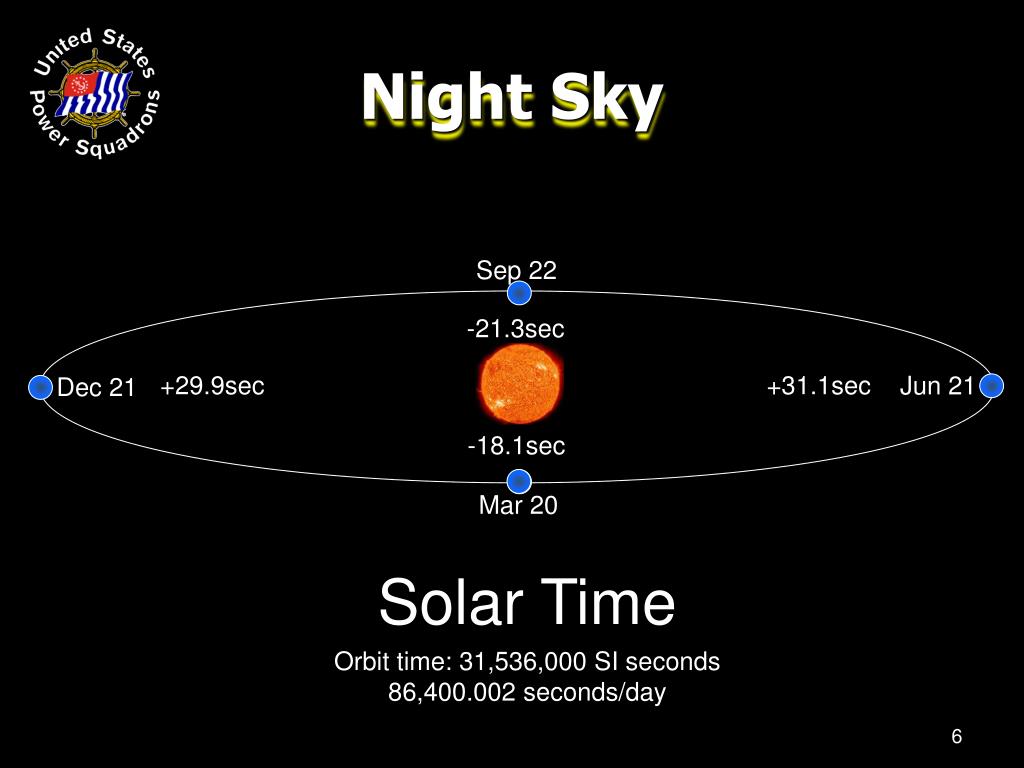 United States Power Squadrons

Night Sky

Sep 22

-21.3sec

Dec 21 +29.9sec

+31.1sec Jun 21

-18.1sec

Mar 20

Solar Time

Orbit time: 31,536,000 SI seconds
86,400.002 seconds/day

6